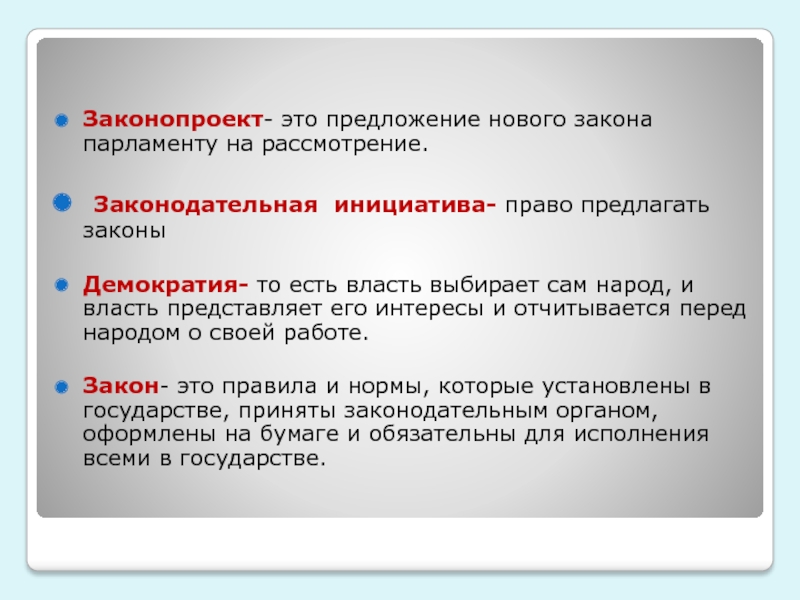 Законопроект- это предложение нового закона парламенту на рассмотрение.

Законодательная инициатива- право предлагать законы

Демократия- то есть власть выбирает сам народ, и власть представляет его интересы и отчитывается перед народом о своей работе.

Закон- это правила и нормы, которые установлены в государстве, приняты законодательным органом, оформлены на бумаге и обязательны для исполнения всеми в государстве.